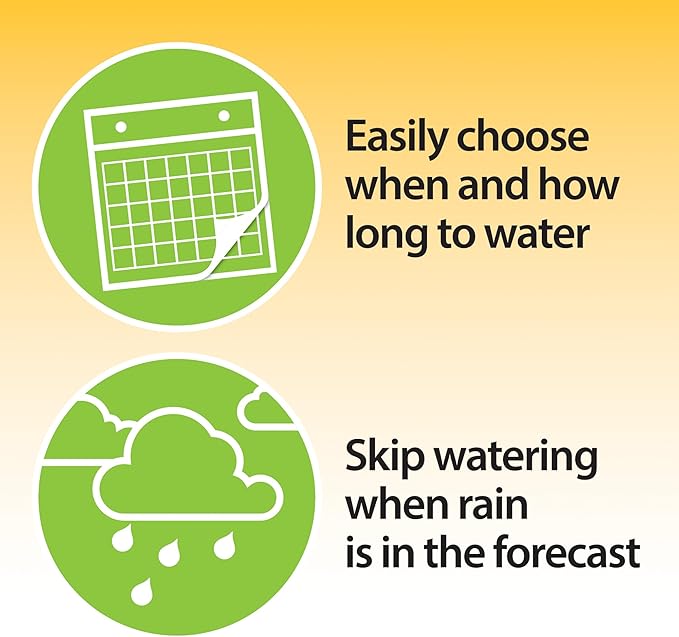 Easily choose when and how long to water

Skip watering when rain is in the forecast